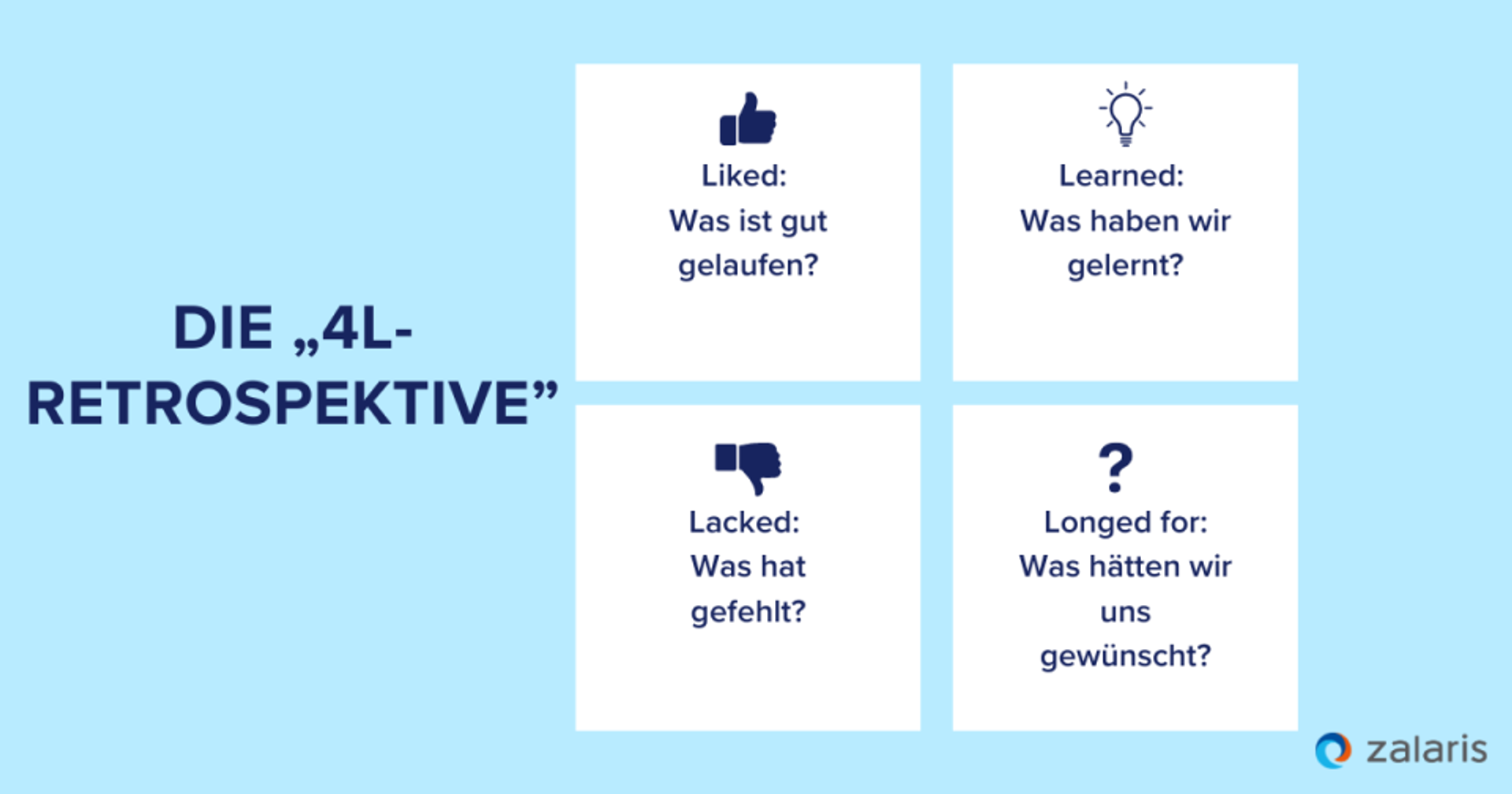 DIE „4L-RETROSPEKTIVE”

Liked:
Was ist gut gelaufen?

Learned:
Was haben wir gelernt?

Lacked:
Was hat gefehlt?

?
Longed for:
Was hätten wir uns gewünscht?

zalaris